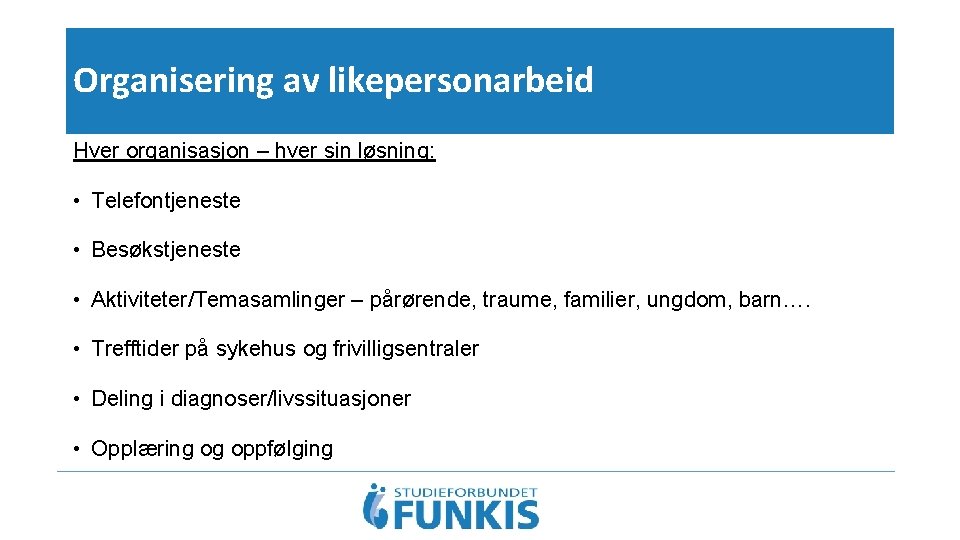 Organisering av likepersonarbeid

Hver organisasjon – hver sin løsning:

• Telefontjeneste

• Besøkstjeneste

• Aktiviteter/Temasamlinger – pårørende, traume, familier, ungdom, barn….

• Trefftider på sykehus og frivilligsentraler

• Deling i diagnoser/livssituasjoner

• Opplæring og oppfølging

STUDIEFORBUNDET FUNKIS